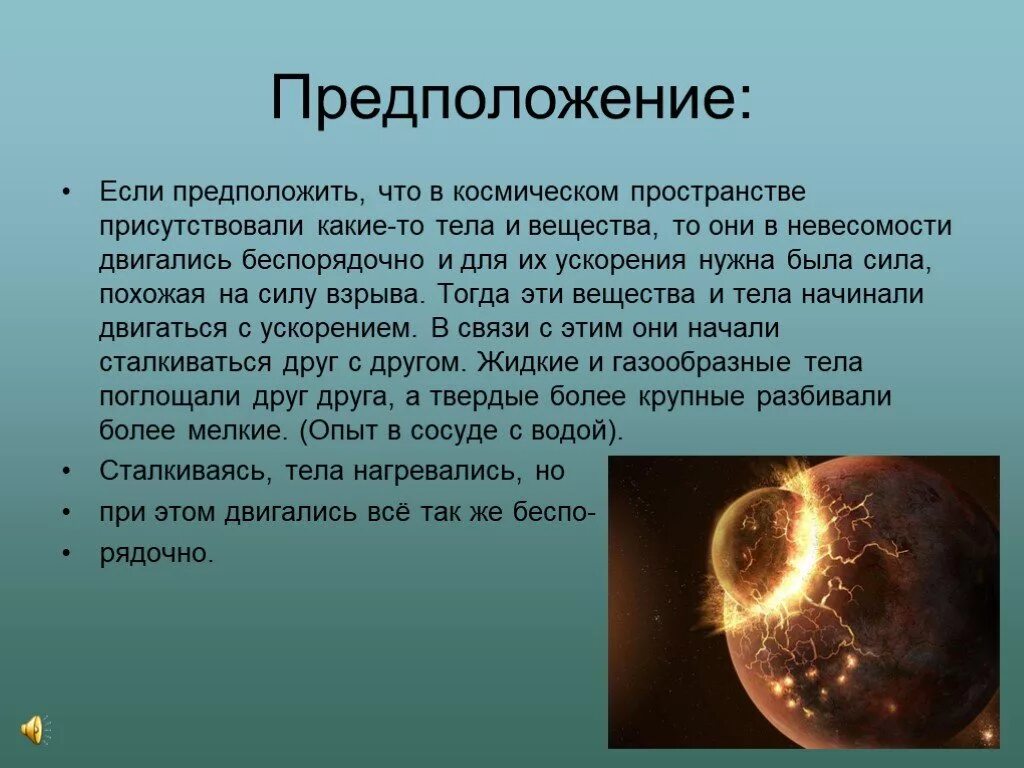 Предположение:

• Если предположить, что в космическом пространстве присутствовали какие-то тела и вещества, то они в невесомости двигались беспорядочно и для их ускорения нужна была сила, похожая на силу взрыва. Тогда эти вещества и тела начинали двигаться с ускорением. В связи с этим они начали сталкиваться друг с другом. Жидкие и газообразные тела поглощали друг друга, а твердые более крупные разбивали более мелкие. (Опыт в сосуде с водой).

• Сталкиваясь, тела нагревались, но

• при этом двигались всё так же беспо-

• рядочно.